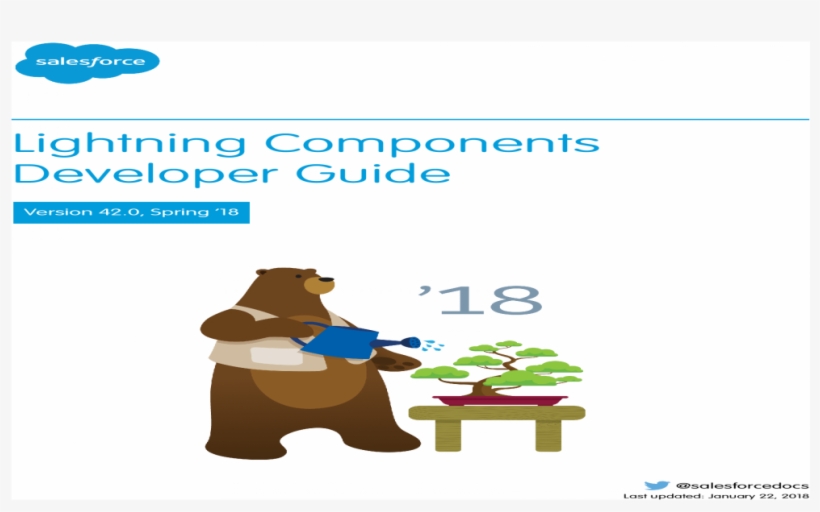 salesforce

Lightning Components Developer Guide

Version 42.0, Spring '18

'18

@salesforcedocs
Last updated: January 22, 2018